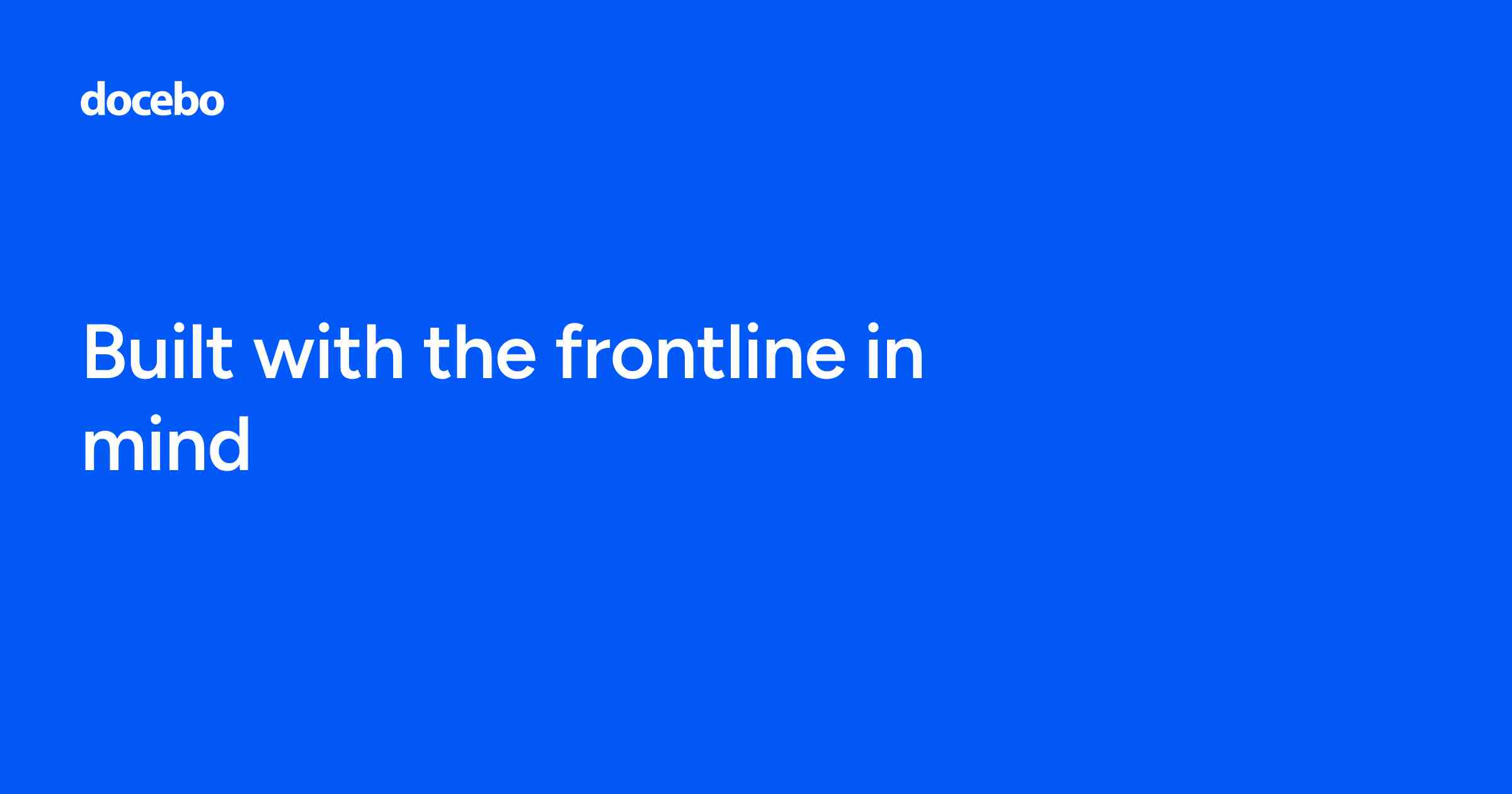 docebo

Built with the frontline in mind